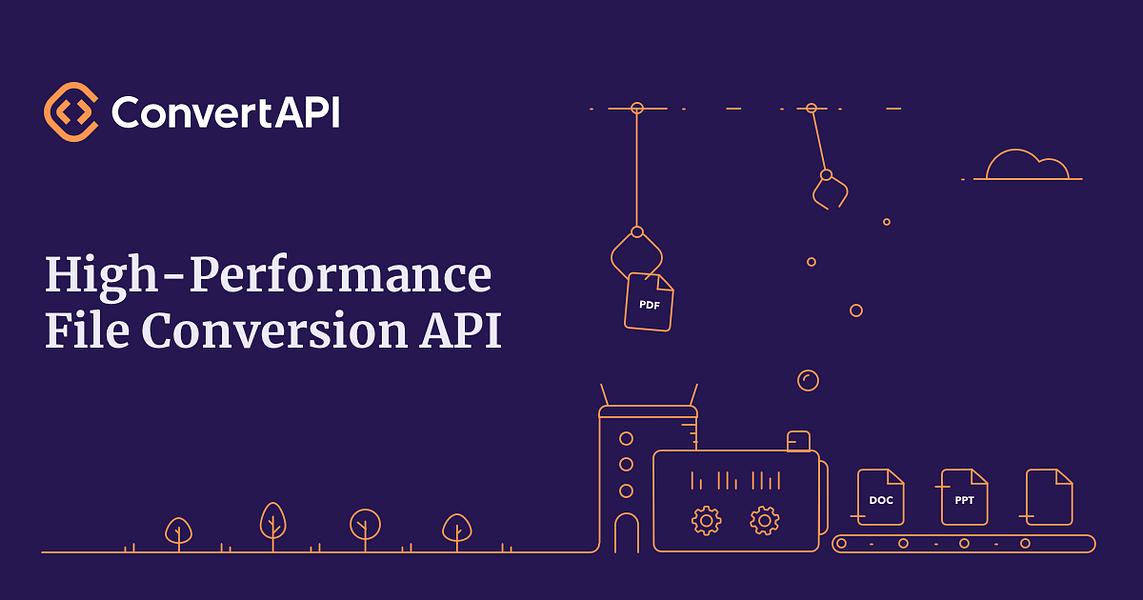 ConvertAPI

High-Performance File Conversion API

PDF

DOC

PPT